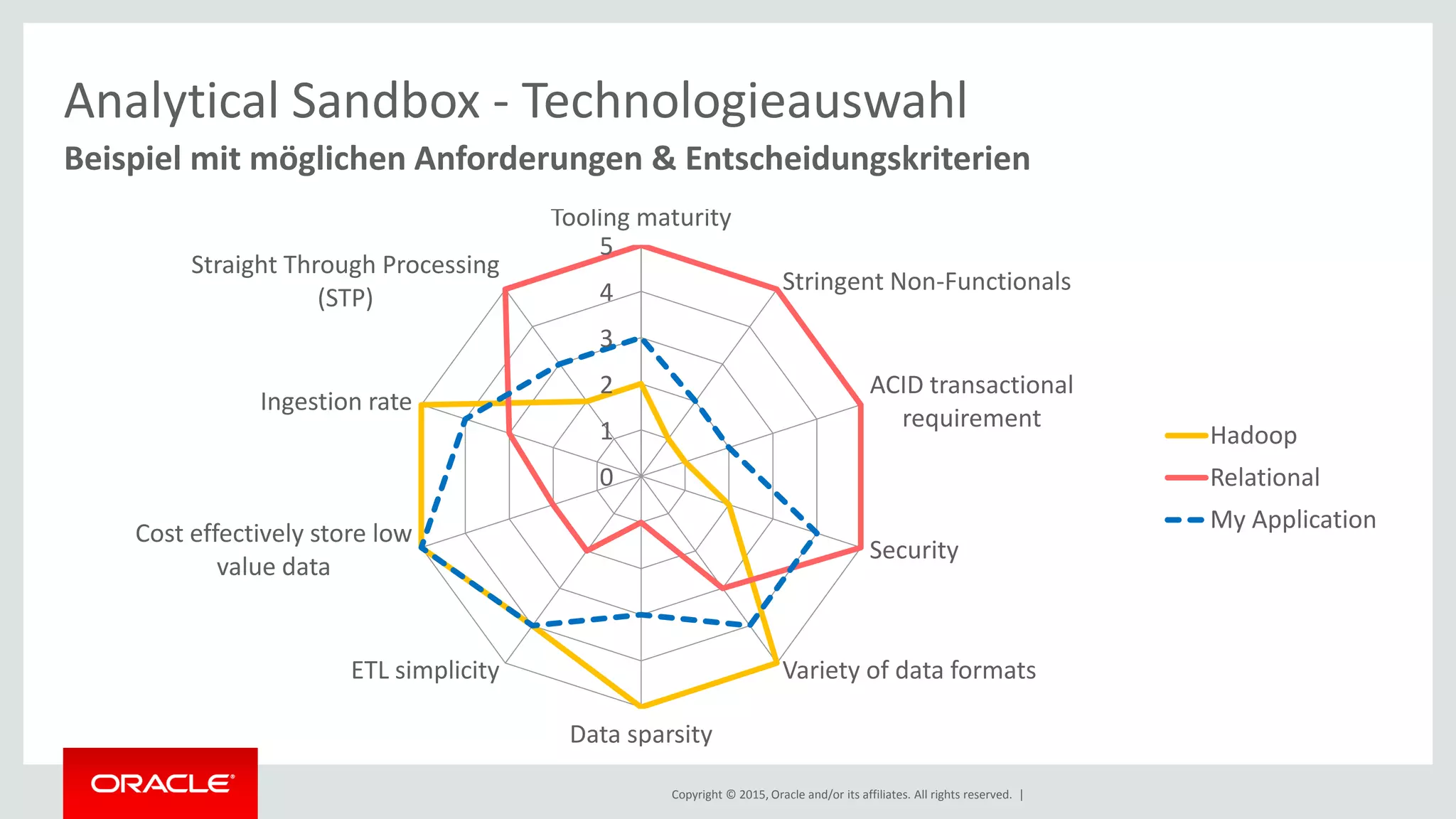 Analytical Sandbox - Technologieauswahl

Beispiel mit möglichen Anforderungen & Entscheidungskriterien

Tooling maturity

5
4
3
2
1
0

Stringent Non-Functionals

ACID transactional requirement

Security

Variety of data formats

Data sparsity

ETL simplicity

Cost effectively store low value data

Ingestion rate

Straight Through Processing (STP)

Hadoop
Relational
My Application

ORACLE

Copyright © 2015, Oracle and/or its affiliates. All rights reserved. |